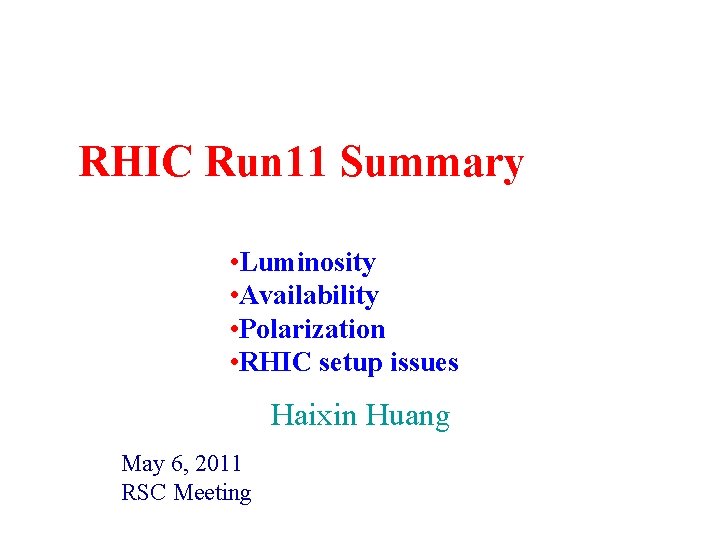 RHIC Run11 Summary

•Luminosity
•Availability
•Polarization
•RHIC setup issues

Haixin Huang

May 6, 2011
RSC Meeting